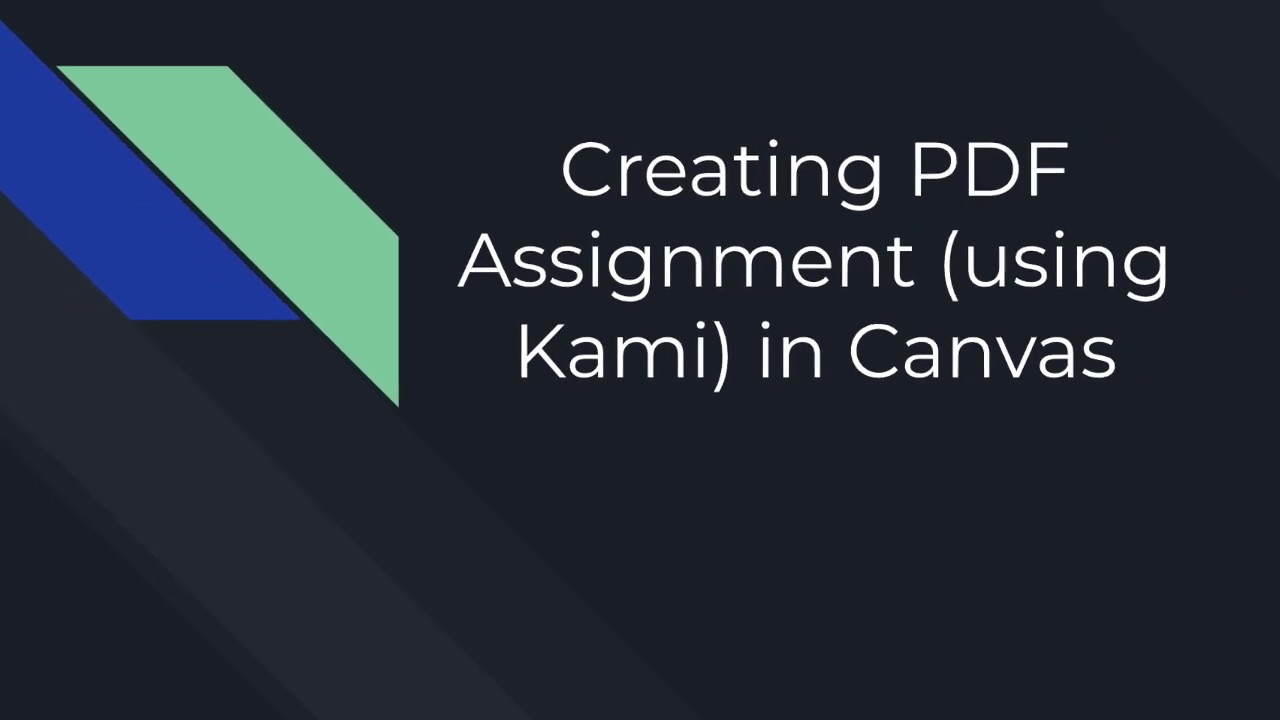 Creating PDF Assignment (using Kami) in Canvas